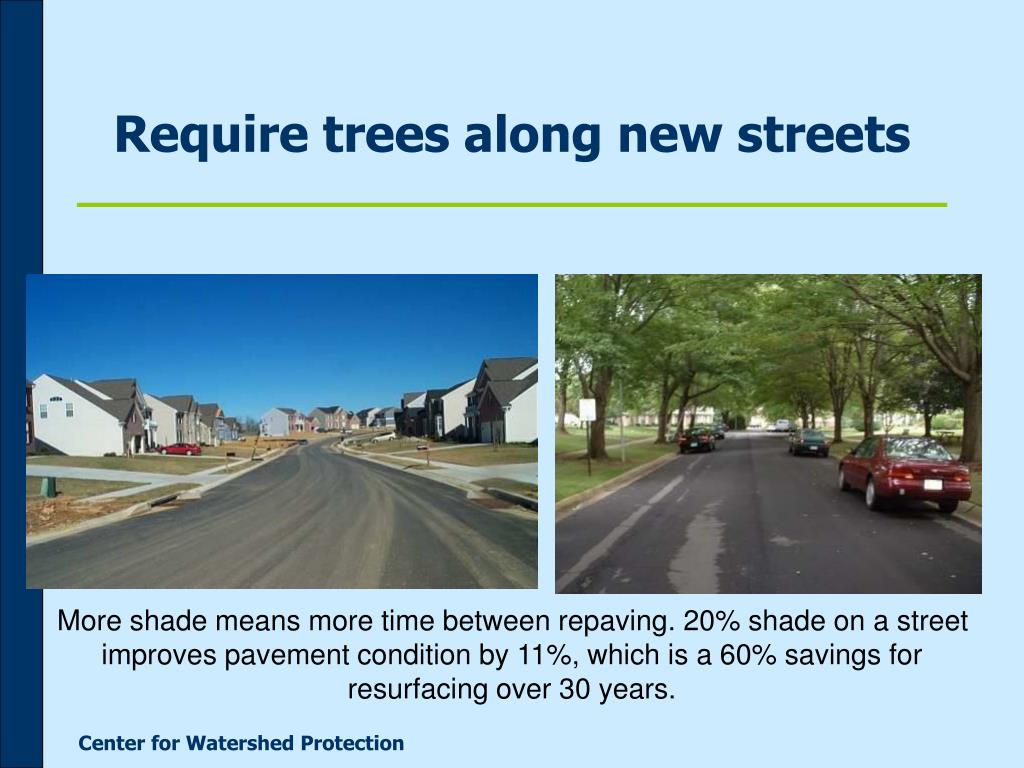 Require trees along new streets

More shade means more time between repaving. 20% shade on a street improves pavement condition by 11%, which is a 60% savings for resurfacing over 30 years.

Center for Watershed Protection